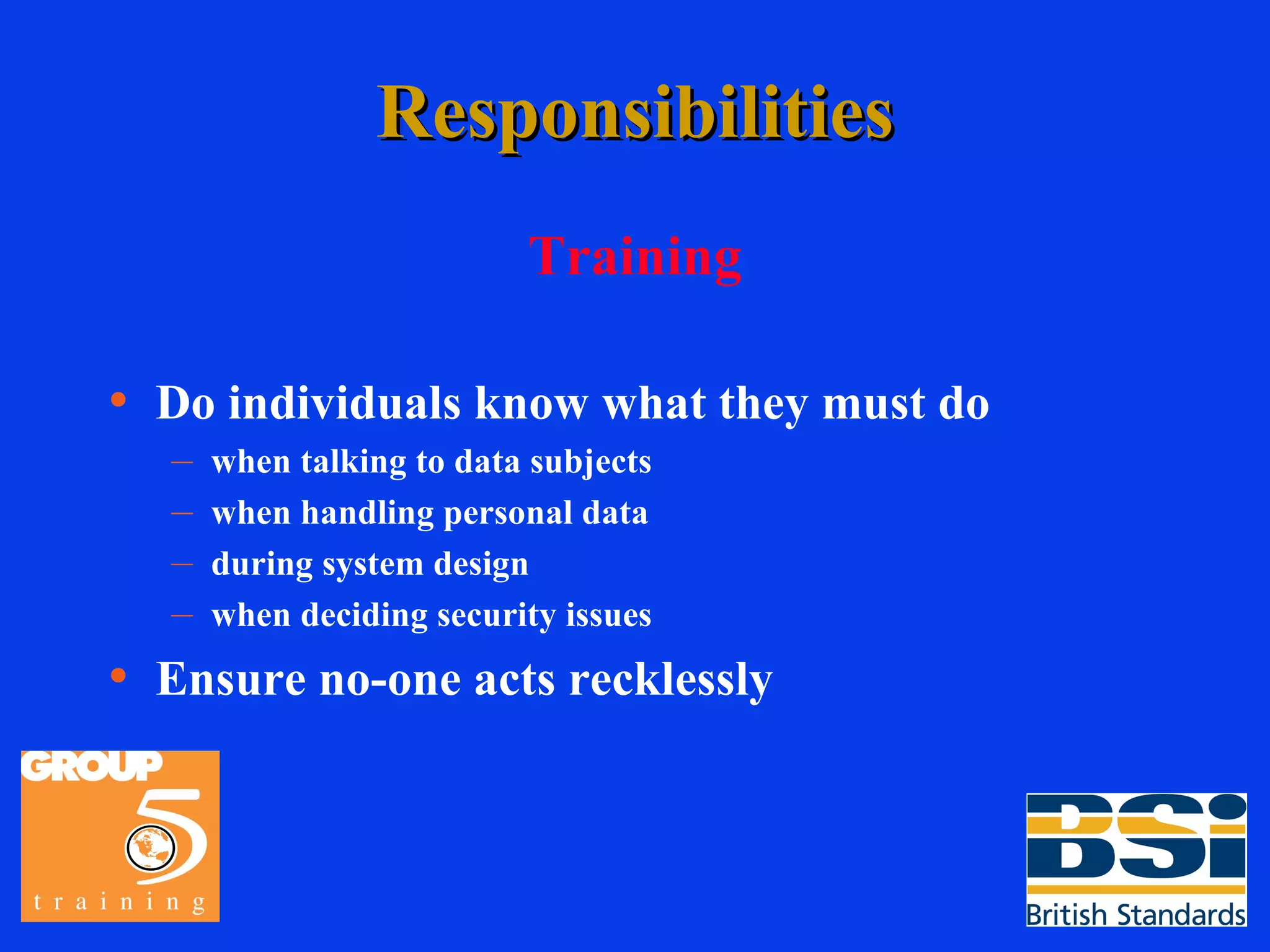 Responsibilities

Training

• Do individuals know what they must do
  – when talking to data subjects
  – when handling personal data
  – during system design
  – when deciding security issues
• Ensure no-one acts recklessly

GROUP 5
training

BSi
British Standards